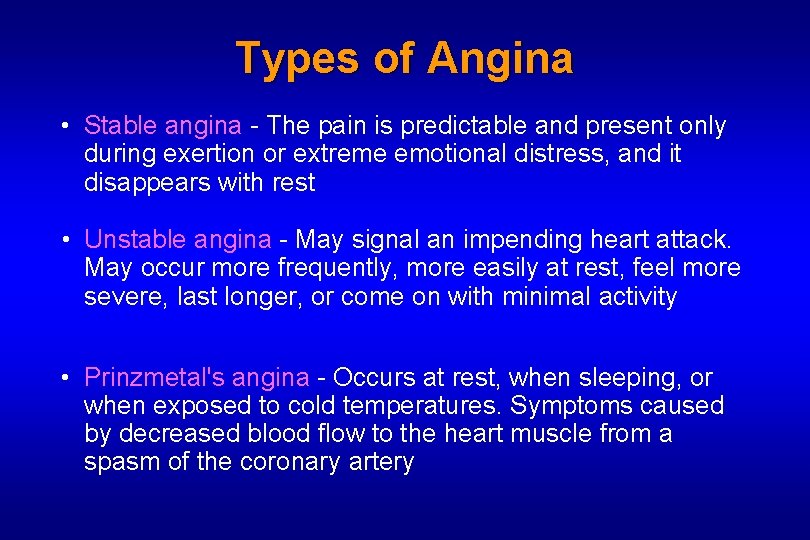 Types of Angina

• Stable angina - The pain is predictable and present only during exertion or extreme emotional distress, and it disappears with rest

• Unstable angina - May signal an impending heart attack. May occur more frequently, more easily at rest, feel more severe, last longer, or come on with minimal activity

• Prinzmetal's angina - Occurs at rest, when sleeping, or when exposed to cold temperatures. Symptoms caused by decreased blood flow to the heart muscle from a spasm of the coronary artery